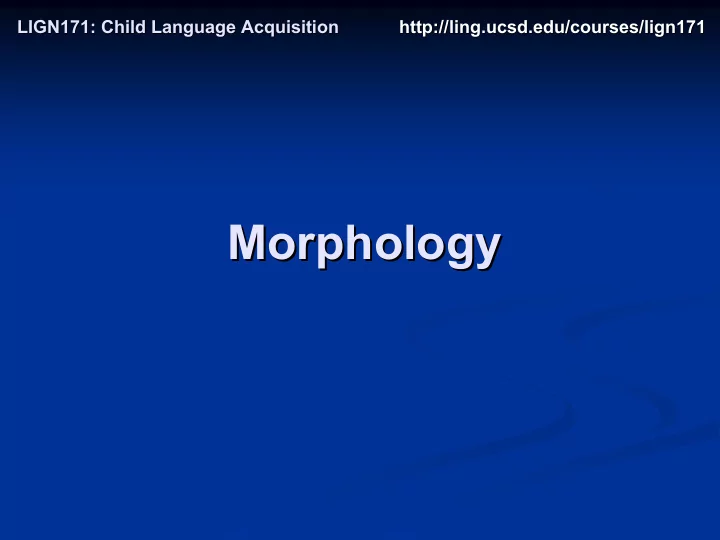 LIGN171: Child Language Acquisition http://ling.ucsd.edu/courses/lign171

Morphology